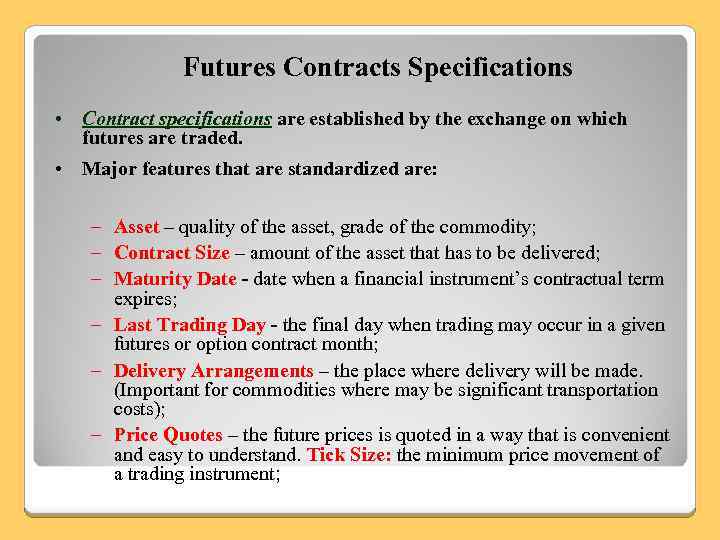 Futures Contracts Specifications

• Contract specifications are established by the exchange on which futures are traded.

• Major features that are standardized are:

– Asset – quality of the asset, grade of the commodity;

– Contract Size – amount of the asset that has to be delivered;

– Maturity Date - date when a financial instrument's contractual term expires;

– Last Trading Day - the final day when trading may occur in a given futures or option contract month;

– Delivery Arrangements – the place where delivery will be made. (Important for commodities where may be significant transportation costs);

– Price Quotes – the future prices is quoted in a way that is convenient and easy to understand. Tick Size: the minimum price movement of a trading instrument;